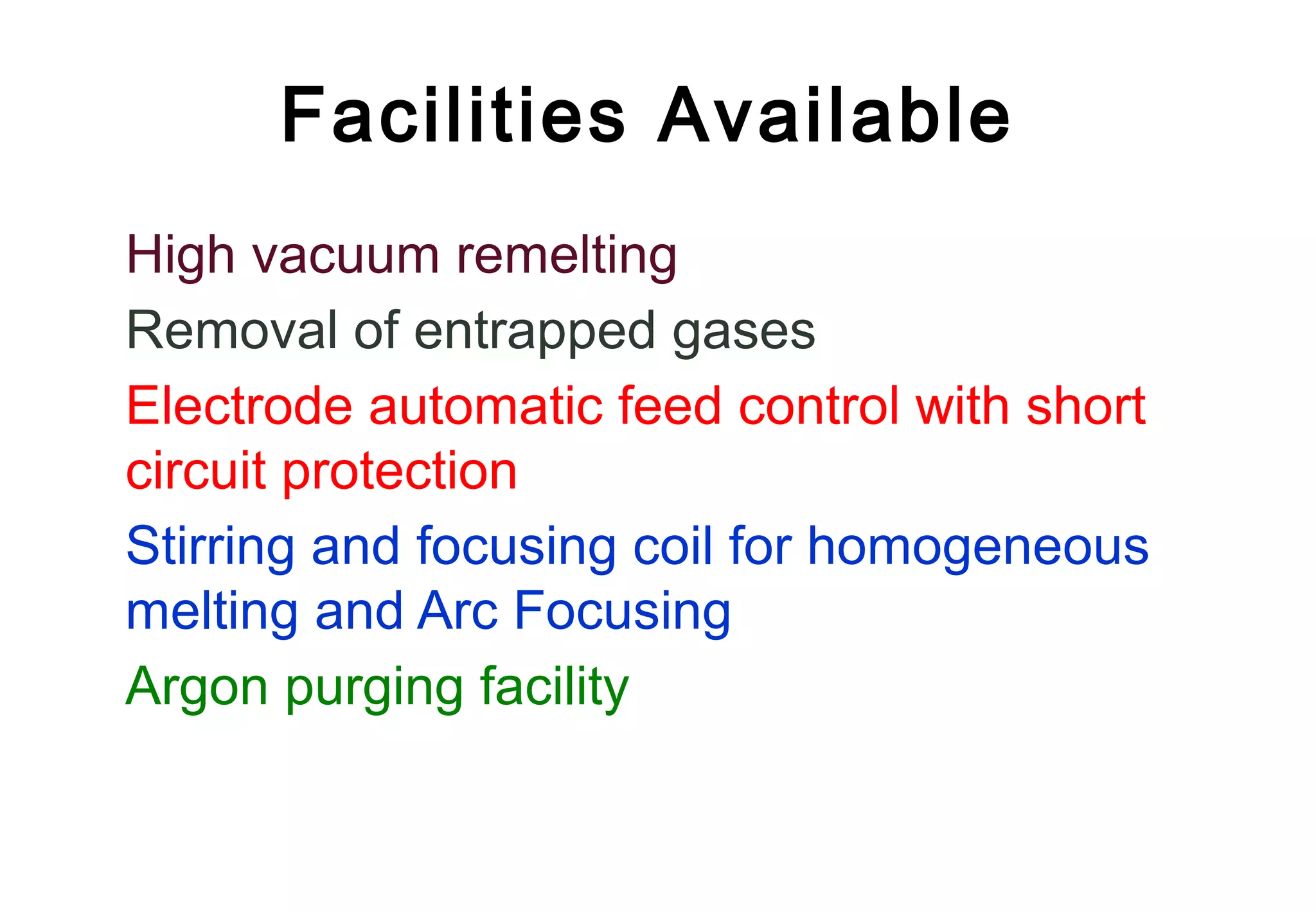 Facilities Available

High vacuum remelting

Removal of entrapped gases

Electrode automatic feed control with short circuit protection

Stirring and focusing coil for homogeneous melting and Arc Focusing

Argon purging facility